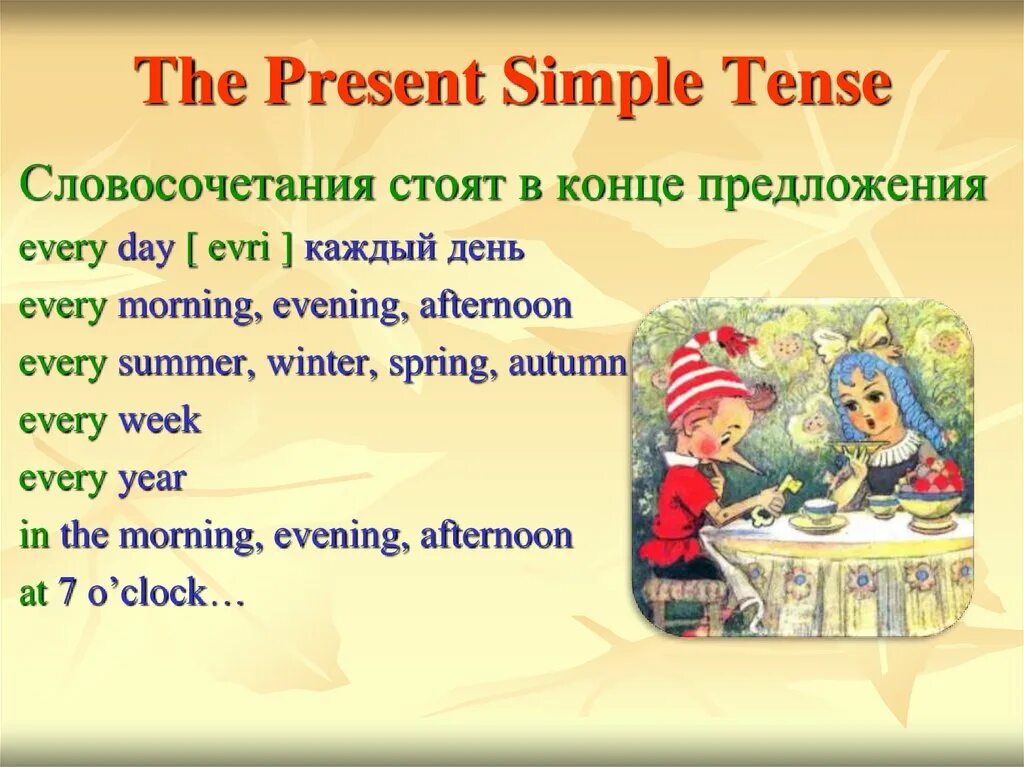 The Present Simple Tense

Словосочетания стоят в конце предложения

every day [ evri ] каждый день

every morning, evening, afternoon

every summer, winter, spring, autumn

every week

every year

in the morning, evening, afternoon

at 7 o’clock…